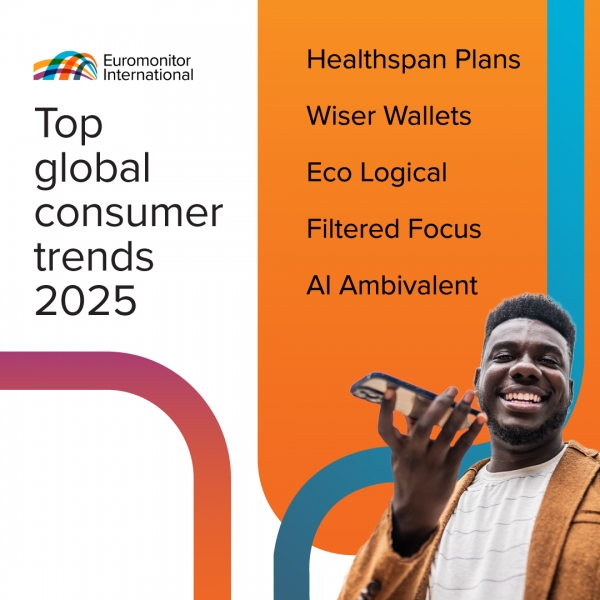 Euromonitor International

Top global consumer trends 2025

Healthspan Plans

Wiser Wallets

Eco Logical

Filtered Focus

AI Ambivalent